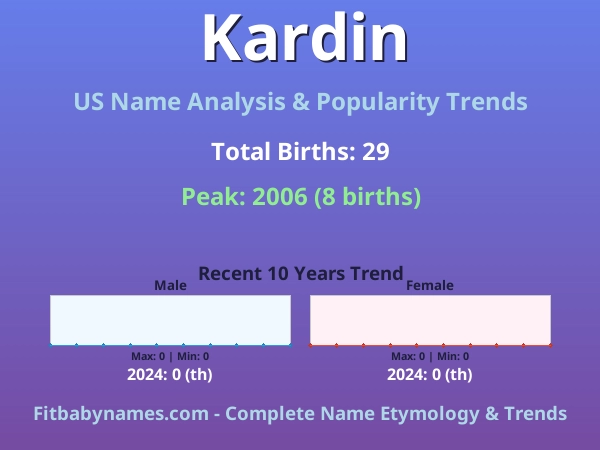 Kardin

US Name Analysis & Popularity Trends

Total Births: 29

Peak: 2006 (8 births)

Recent 10 Years Trend

Male

Max: 0 | Min: 0

2024: 0 (th)

Female

Max: 0 | Min: 0

2024: 0 (th)

Fitbabynames.com - Complete Name Etymology & Trends